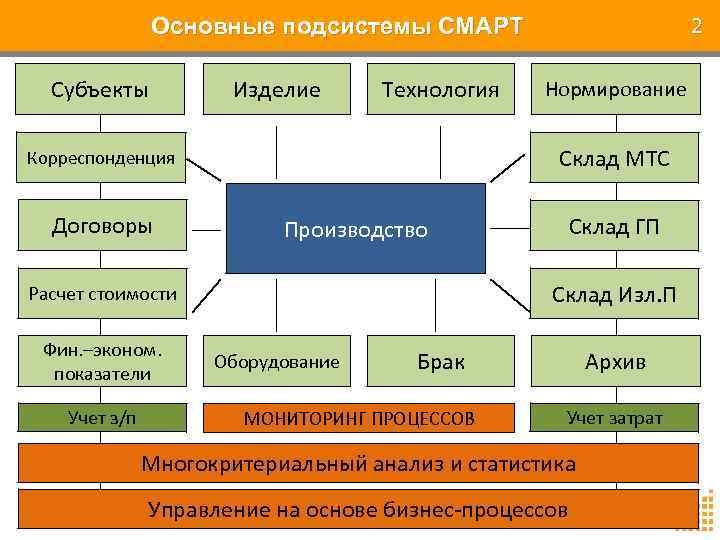 Основные подсистемы СМАРТ

2

Субъекты

Изделие

Технология

Нормирование

Корреспонденция

Склад МТС

Договоры

Производство

Склад ГП

Расчет стоимости

Склад Изл.П

Фин.–эконом. показатели

Оборудование

Брак

Архив

Учет з/п

МОНИТОРИНГ ПРОЦЕССОВ

Учет затрат

Многокритериальный анализ и статистика

Управление на основе бизнес-процессов